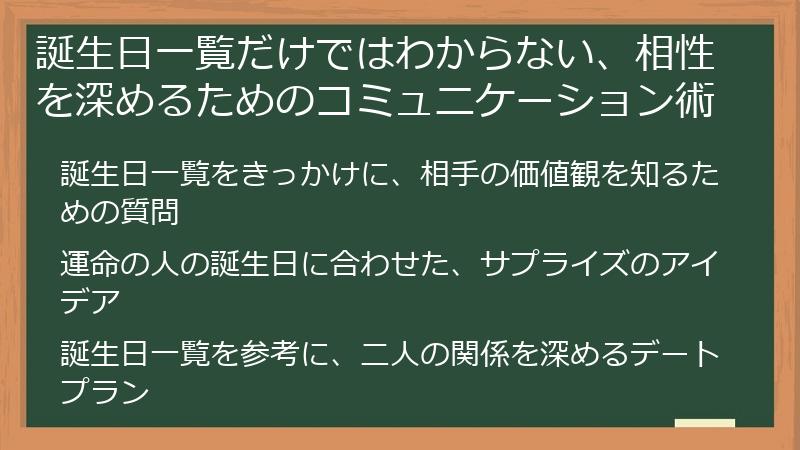 誕生日一覧だけではわからない、相性を深めるためのコミュニケーション術

誕生日一覧をきっかけに、相手の価値観を知るための質問

運命の人の誕生日に合わせた、サプライズのアイデア

誕生日一覧を参考に、二人の関係を深めるデートプラン